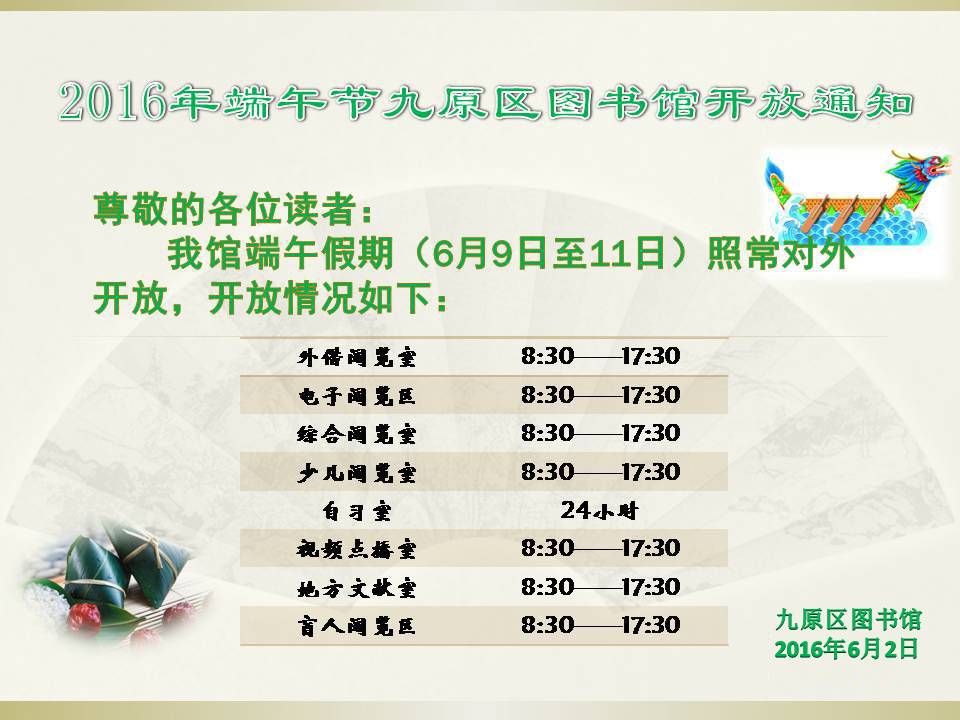 2016年端午节九原区图书馆开放通知

尊敬的各位读者：

我馆端午假期（6月9日至11日）照常对外开放，开放情况如下：

| | |
|---|---|
| 外借阅览室 | 8:30——17:30 |
| 电子阅览区 | 8:30——17:30 |
| 综合阅览室 | 8:30——17:30 |
| 少儿阅览室 | 8:30——17:30 |
| 自习室 | 24小时 |
| 视频点播室 | 8:30——17:30 |
| 地方文献室 | 8:30——17:30 |
| 盲人阅览区 | 8:30——17:30 |

九原区图书馆
2016年6月2日